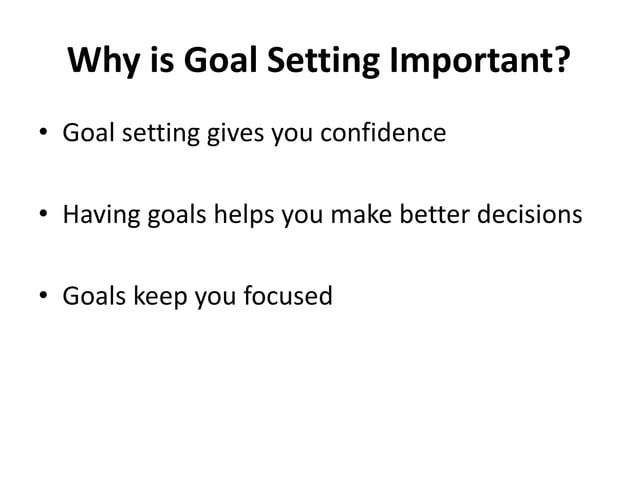 Why is Goal Setting Important?

• Goal setting gives you confidence

• Having goals helps you make better decisions

• Goals keep you focused